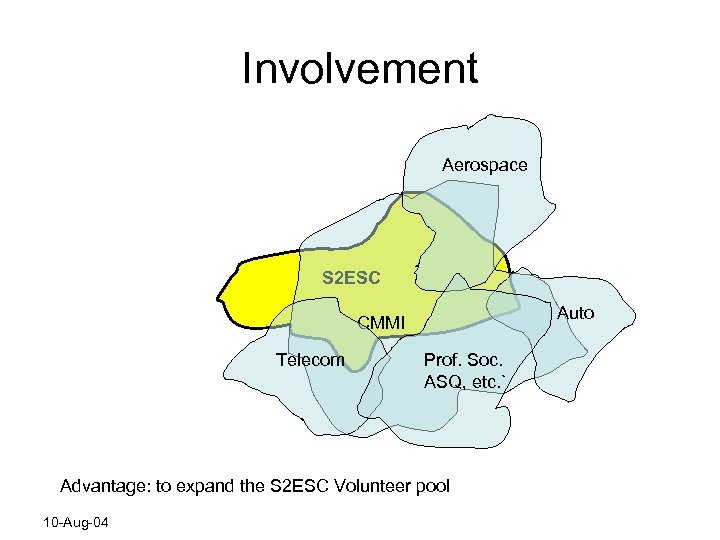 Involvement

Aerospace

S2ESC

CMMI

Auto

Telecom

Prof. Soc.
ASQ, etc.`

Advantage: to expand the S2ESC Volunteer pool

10-Aug-04